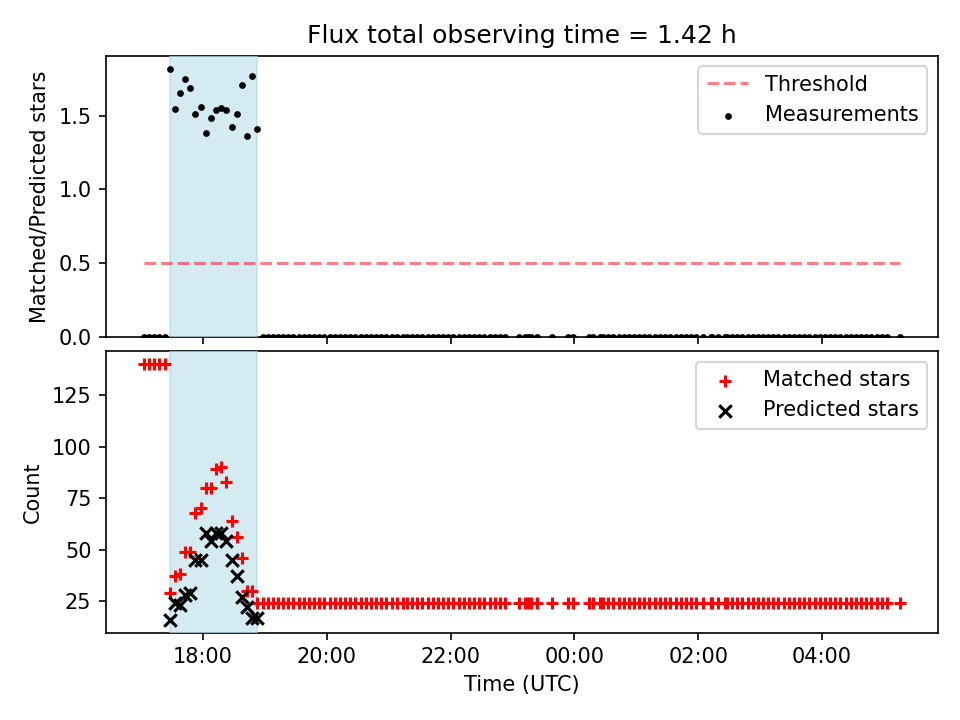 Flux total observing time = 1.42 h

Matched/Predicted stars

1.5
1.0
0.5
0.0

Threshold
Measurements

Count

125
100
75
50
25

Matched stars
Predicted stars

18:00
20:00
22:00
00:00
02:00
04:00

Time (UTC)